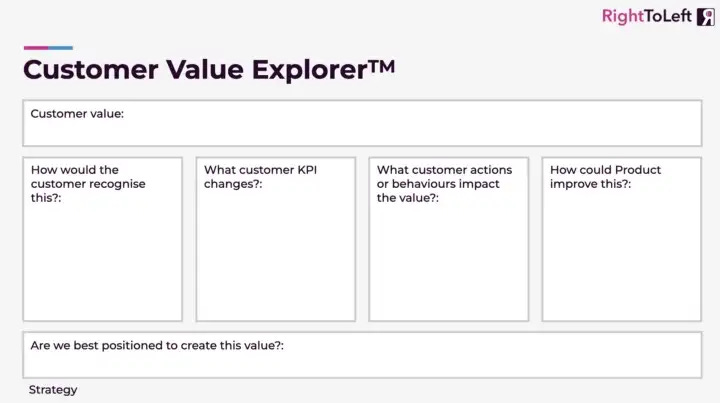 RightToLeft

Customer Value Explorer™

Customer value:

How would the customer recognise this?:

What customer KPI changes?:

What customer actions or behaviours impact the value?:

How could Product improve this?:

Are we best positioned to create this value?:

Strategy